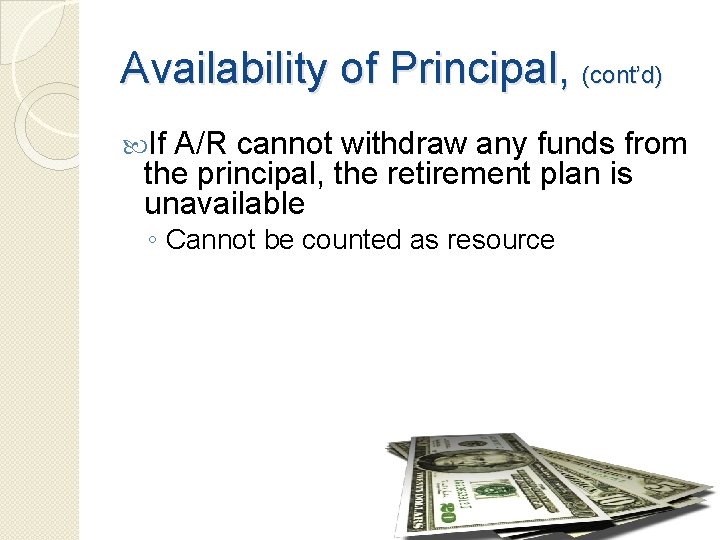 Availability of Principal, (cont'd)

If A/R cannot withdraw any funds from the principal, the retirement plan is unavailable

◦ Cannot be counted as resource